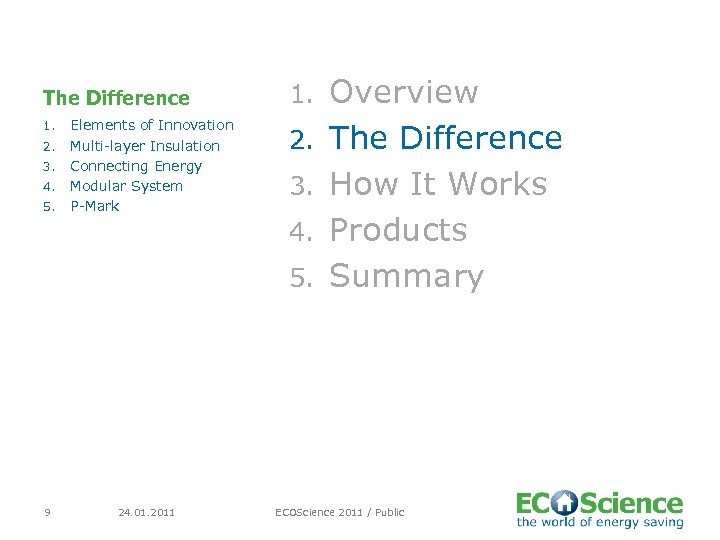 The Difference
1. Elements of Innovation
2. Multi-layer Insulation
3. Connecting Energy
4. Modular System
5. P-Mark

1. Overview
2. The Difference
3. How It Works
4. Products
5. Summary

9 24.01.2011 ECOScience 2011 / Public

ECOScience
the world of energy saving